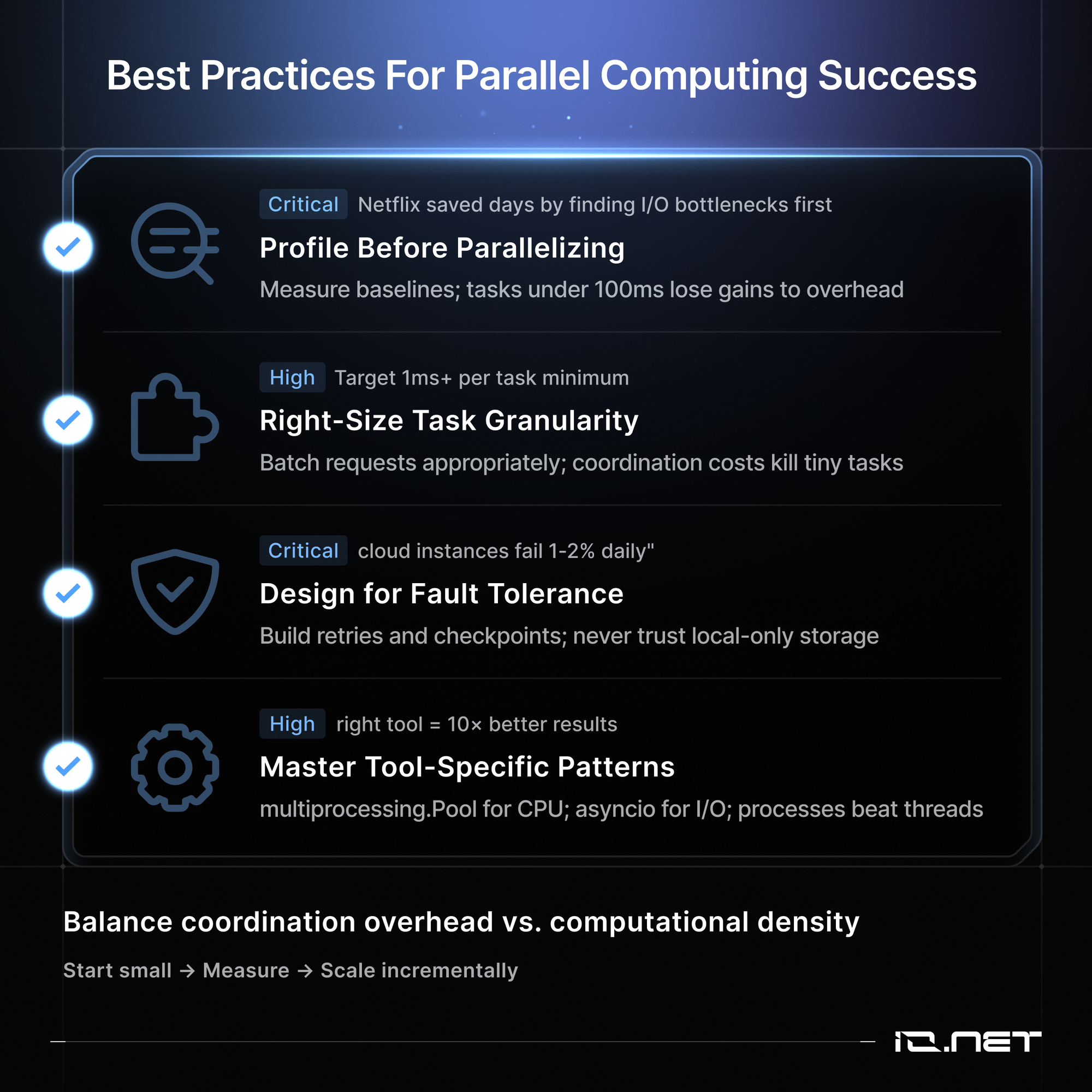 Best Practices For Parallel Computing Success

Critical Netflix saved days by finding I/O bottlenecks first

Profile Before Parallelizing

Measure baselines; tasks under 100ms lose gains to overhead

High Target 1ms+ per task minimum

Right-Size Task Granularity

Batch requests appropriately; coordination costs kill tiny tasks

Critical cloud instances fail 1-2% daily"

Design for Fault Tolerance

Build retries and checkpoints; never trust local-only storage

High right tool = 10× better results

Master Tool-Specific Patterns

multiprocessing.Pool for CPU; asyncio for I/O; processes beat threads

Balance coordination overhead vs. computational density

Start small → Measure → Scale incrementally

IO.NET